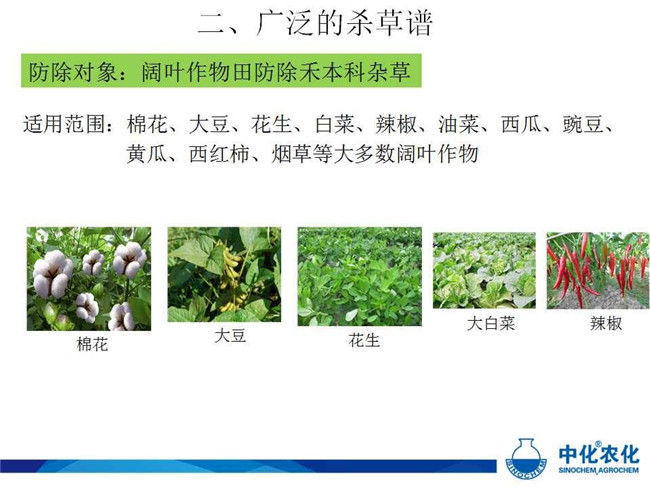 二、广泛的杀草谱

防除对象：阔叶作物田防除禾本科杂草

适用范围：棉花、大豆、花生、白菜、辣椒、油菜、西瓜、豌豆、黄瓜、西红柿、烟草等大多数阔叶作物

棉花

大豆

花生

大白菜

辣椒

SINOCHEM

中化®农化
SINOCHEM AGROCHEM